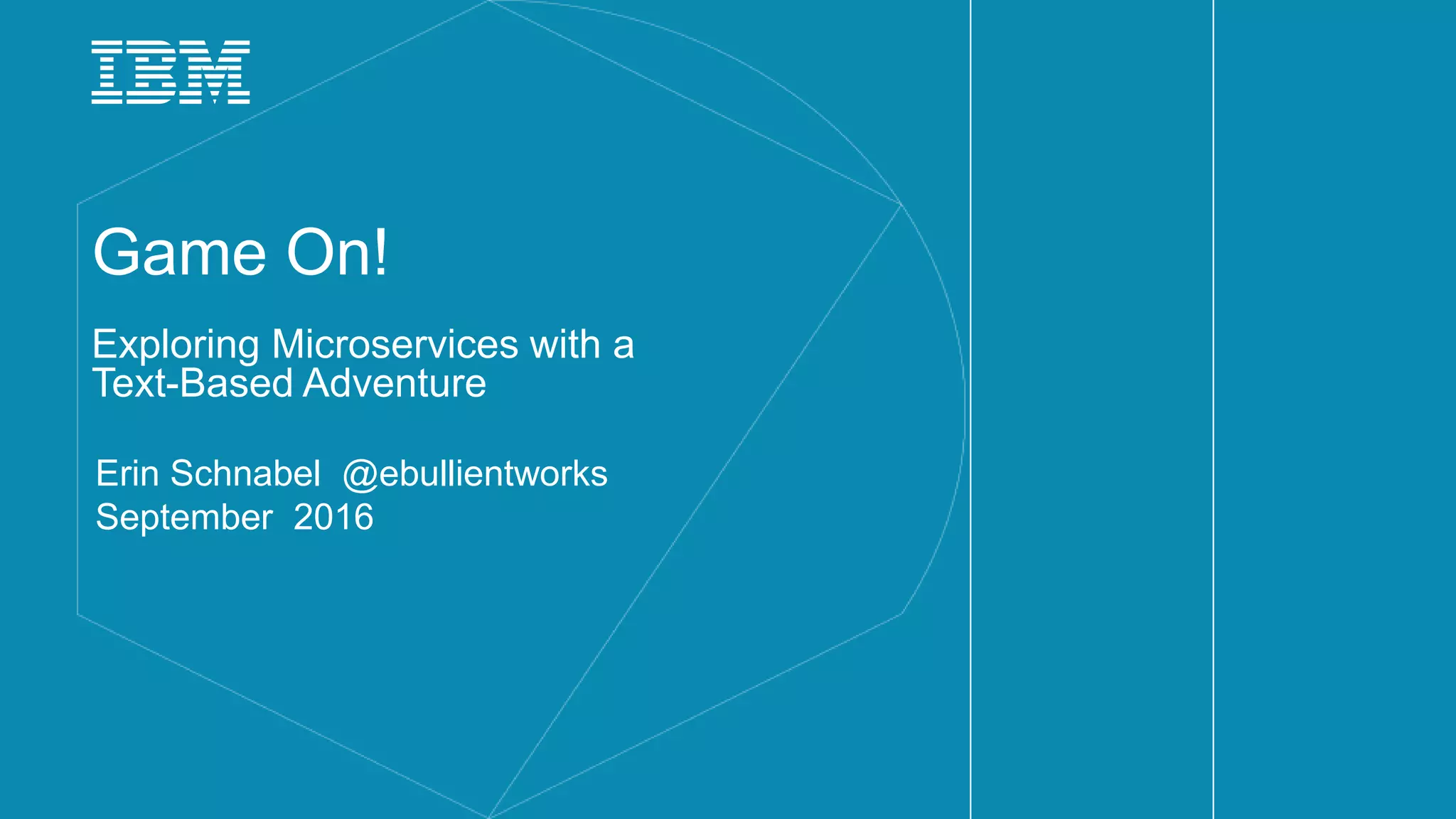 IBM

Game On!

Exploring Microservices with a Text-Based Adventure

Erin Schnabel @ebullientworks
September 2016